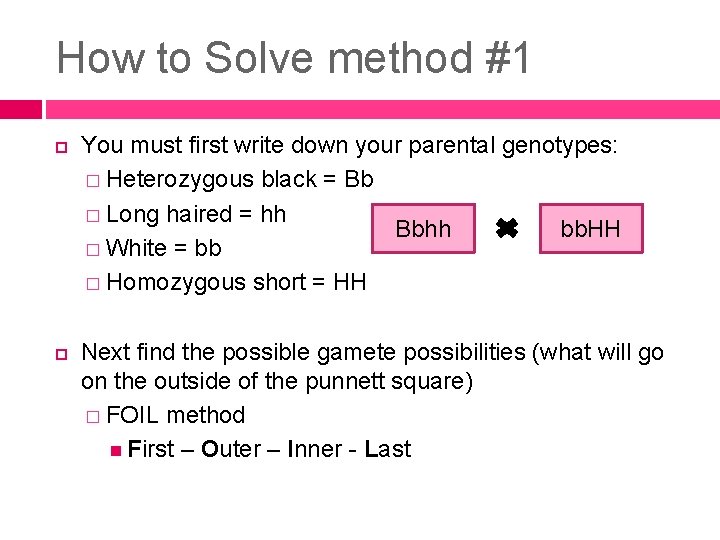 How to Solve method #1

You must first write down your parental genotypes:

Heterozygous black = Bb

Long haired = hh

White = bb

Homozygous short = HH

Bbhh ✖ bbHH

Next find the possible gamete possibilities (what will go on the outside of the punnett square)

FOIL method

First – Outer – Inner - Last